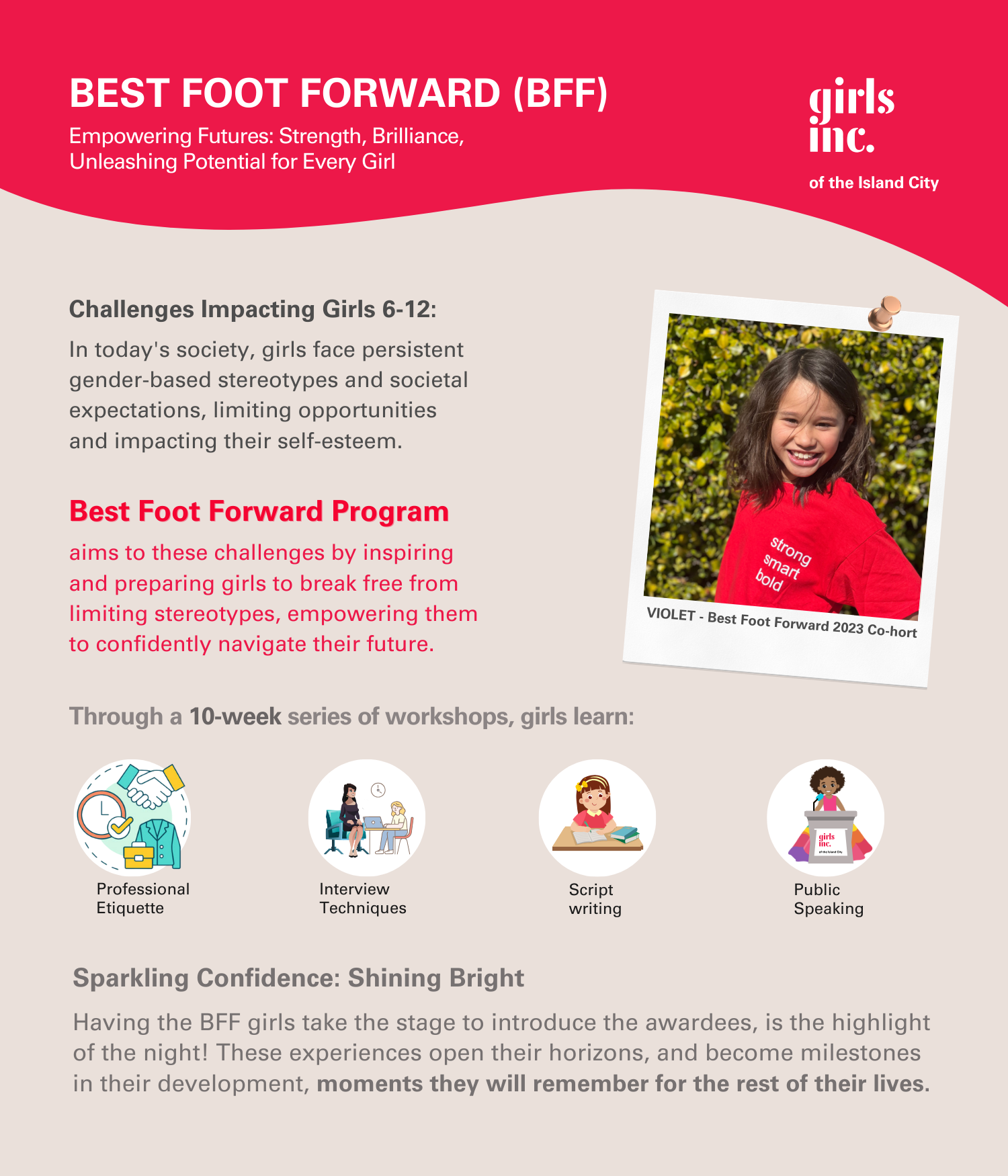 BEST FOOT FORWARD (BFF)

Empowering Futures: Strength, Brilliance, Unleashing Potential for Every Girl

girls inc.

of the Island City

Challenges Impacting Girls 6-12:

In today's society, girls face persistent gender-based stereotypes and societal expectations, limiting opportunities and impacting their self-esteem.

Best Foot Forward Program

aims to these challenges by inspiring and preparing girls to break free from limiting stereotypes, empowering them to confidently navigate their future.

strong smart bold

VIOLET - Best Foot Forward 2023 Co-hort

Through a 10-week series of workshops, girls learn:

Professional Etiquette

Interview Techniques

Script writing

girls inc. of the Island City

Public Speaking

Sparkling Confidence: Shining Bright

Having the BFF girls take the stage to introduce the awardees, is the highlight of the night! These experiences open their horizons, and become milestones in their development, moments they will remember for the rest of their lives.